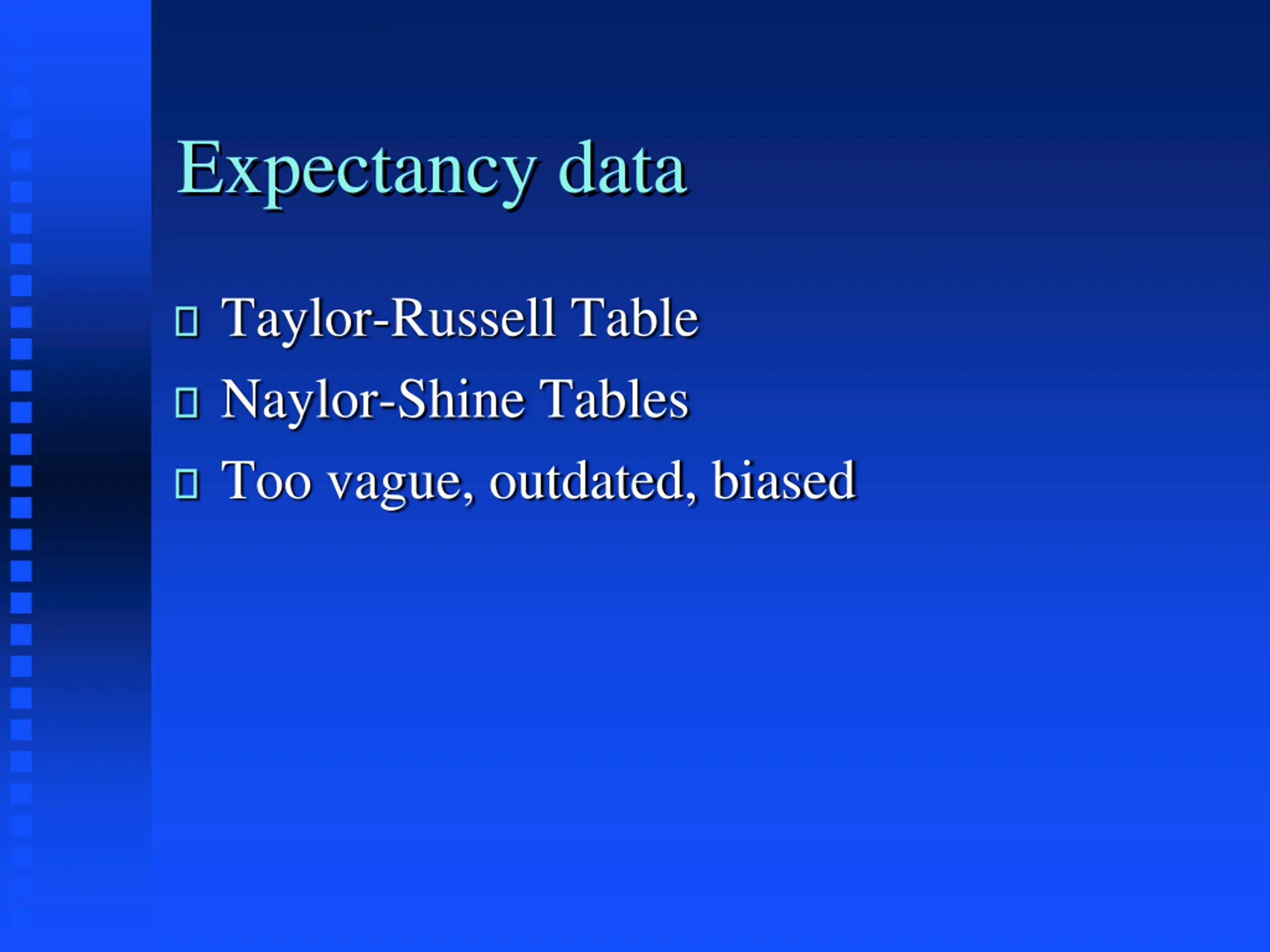 Expectancy data

- Taylor-Russell Table
- Naylor-Shine Tables
- Too vague, outdated, biased